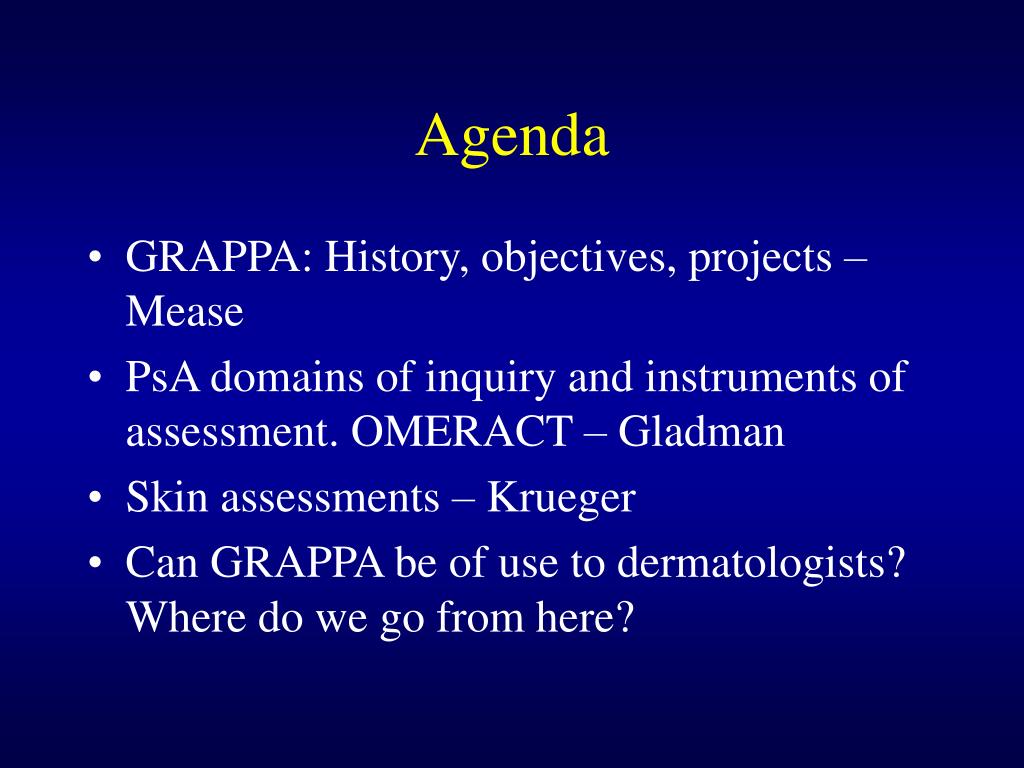 Agenda

• GRAPPA: History, objectives, projects – Mease
• PsA domains of inquiry and instruments of assessment. OMERACT – Gladman
• Skin assessments – Krueger
• Can GRAPPA be of use to dermatologists? Where do we go from here?